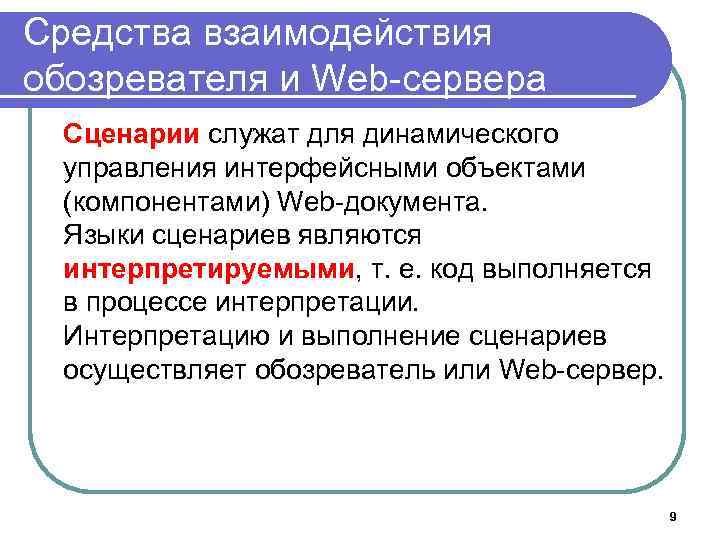 Средства взаимодействия обозревателя и Web-сервера

Сценарии служат для динамического управления интерфейсными объектами (компонентами) Web-документа.
Языки сценариев являются интерпретируемыми, т. е. код выполняется в процессе интерпретации.
Интерпретацию и выполнение сценариев осуществляет обозреватель или Web-сервер.

9